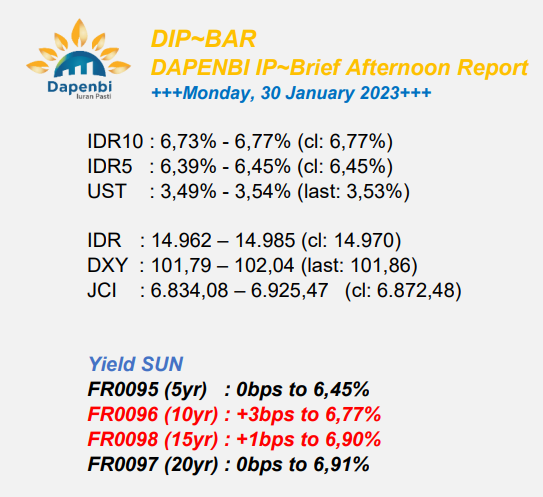 Dapenbi
Iuran Pasti

DIP~BAR
DAPENBI IP~Brief Afternoon Report
+++Monday, 30 January 2023+++

IDR10 : 6,73% - 6,77% (cl: 6,77%)
IDR5 : 6,39% - 6,45% (cl: 6,45%)
UST : 3,49% - 3,54% (last: 3,53%)

IDR : 14.962 – 14.985 (cl: 14.970)
DXY : 101,79 – 102,04 (last: 101,86)
JCI : 6.834,08 – 6.925,47 (cl: 6.872,48)

Yield SUN
FR0095 (5yr) : 0bps to 6,45%
FR0096 (10yr) : +3bps to 6,77%
FR0098 (15yr) : +1bps to 6,90%
FR0097 (20yr) : 0bps to 6,91%